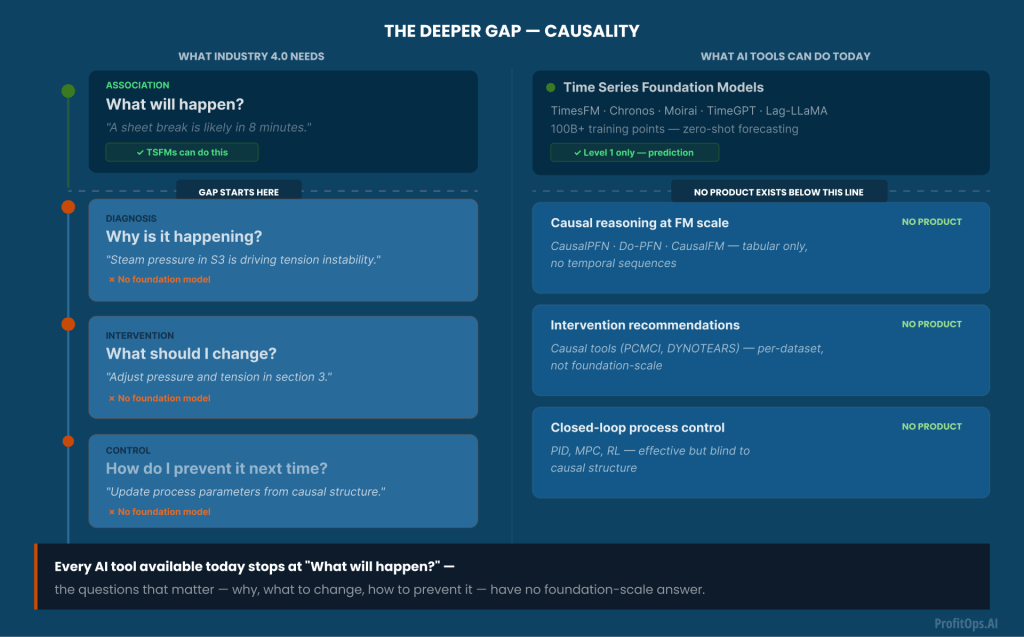 THE DEEPER GAP — CAUSALITY

WHAT INDUSTRY 4.0 NEEDS

ASSOCIATION
What will happen?
"A sheet break is likely in 8 minutes."
✓ TSFMs can do this

GAP STARTS HERE

DIAGNOSIS
Why is it happening?
"Steam pressure in S3 is driving tension instability."
× No foundation model

INTERVENTION
What should I change?
"Adjust pressure and tension in section 3."
× No foundation model

CONTROL
How do I prevent it next time?
"Update process parameters from causal structure."
× No foundation model

WHAT AI TOOLS CAN DO TODAY

Time Series Foundation Models
TimesFM · Chronos · Moirai · TimeGPT · Lag-LLaMA
100B+ training points — zero-shot forecasting
✓ Level 1 only — prediction

NO PRODUCT EXISTS BELOW THIS LINE

Causal reasoning at FM scale
NO PRODUCT
CausalPFN · Do-PFN · CausalFM — tabular only, no temporal sequences

Intervention recommendations
NO PRODUCT
Causal tools (PCMCI, DYNOTEARS) — per-dataset, not foundation-scale

Closed-loop process control
NO PRODUCT
PID, MPC, RL — effective but blind to causal structure

Every AI tool available today stops at "What will happen?" —
the questions that matter — why, what to change, how to prevent it — have no foundation-scale answer.

ProfitOps.AI